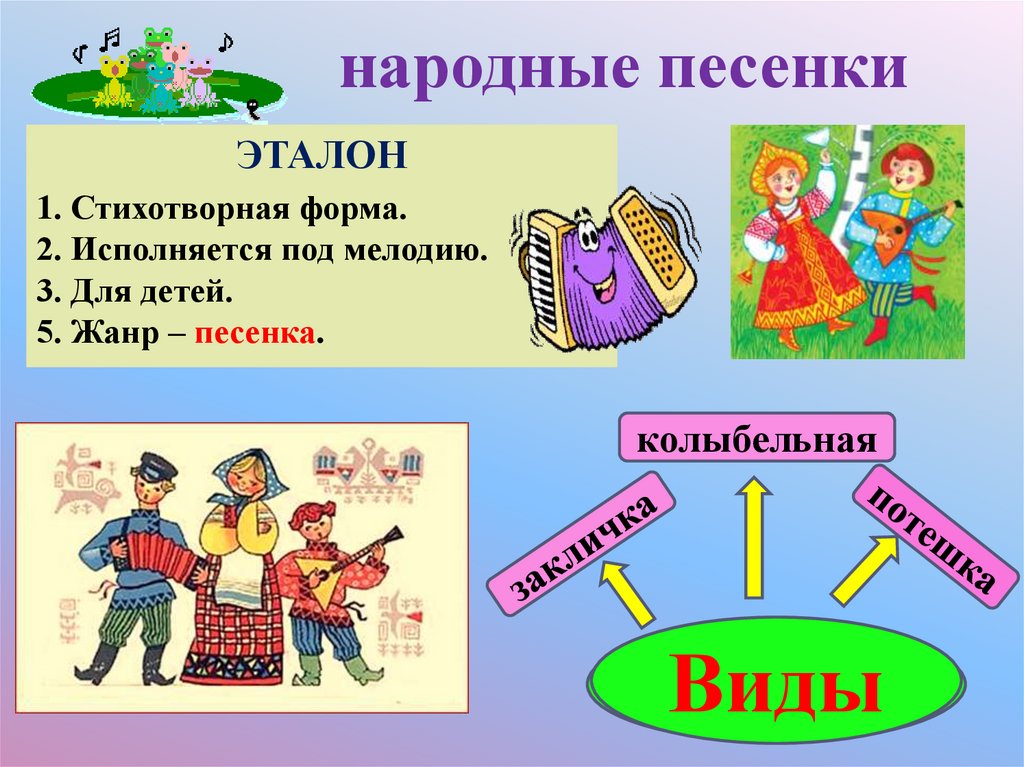 народные песенки

ЭТАЛОН

1. Стихотворная форма.
2. Исполняется под мелодию.
3. Для детей.
5. Жанр – песенка.

колыбельная

закличка

потешка

Виды